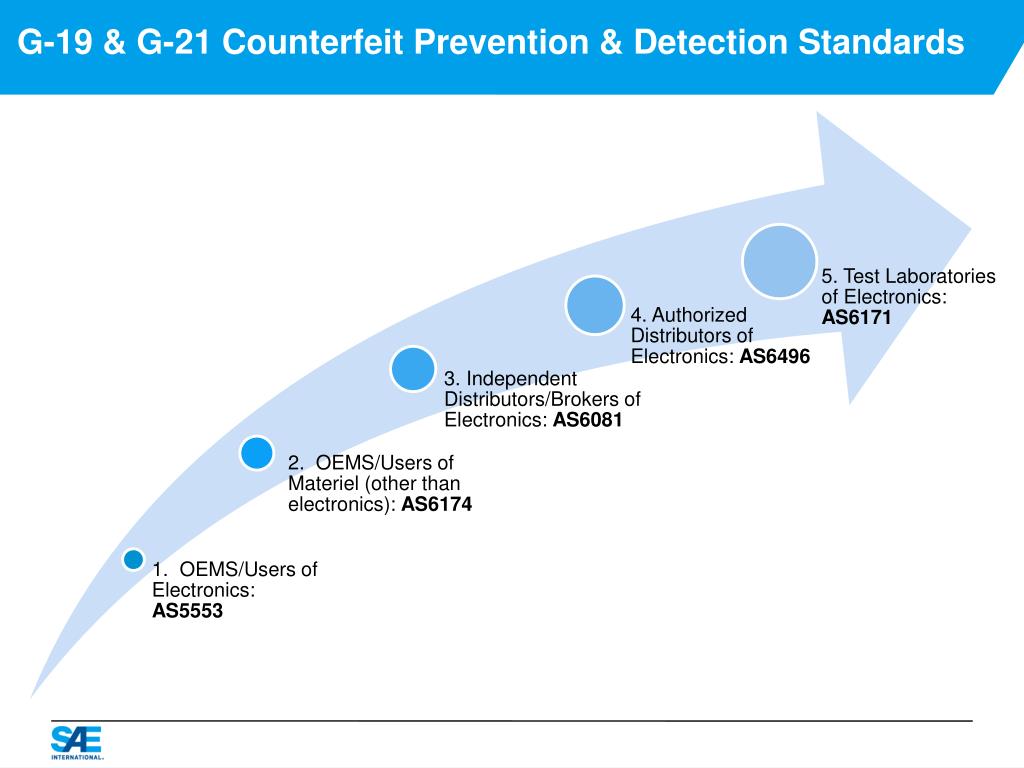 G-19 & G-21 Counterfeit Prevention & Detection Standards

1. OEMS/Users of Electronics: AS5553

2. OEMS/Users of Materiel (other than electronics): AS6174

3. Independent Distributors/Brokers of Electronics: AS6081

4. Authorized Distributors of Electronics: AS6496

5. Test Laboratories of Electronics: AS6171

SAE INTERNATIONAL